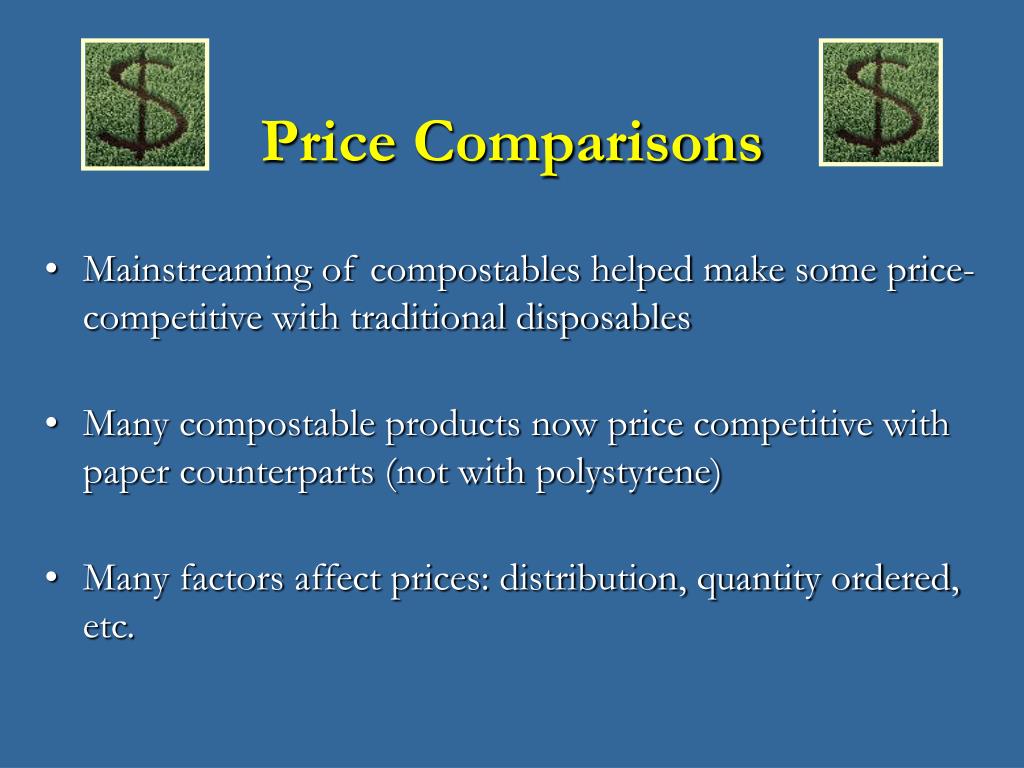 $ Price Comparisons $

• Mainstreaming of compostables helped make some price-competitive with traditional disposables

• Many compostable products now price competitive with paper counterparts (not with polystyrene)

• Many factors affect prices: distribution, quantity ordered, etc.